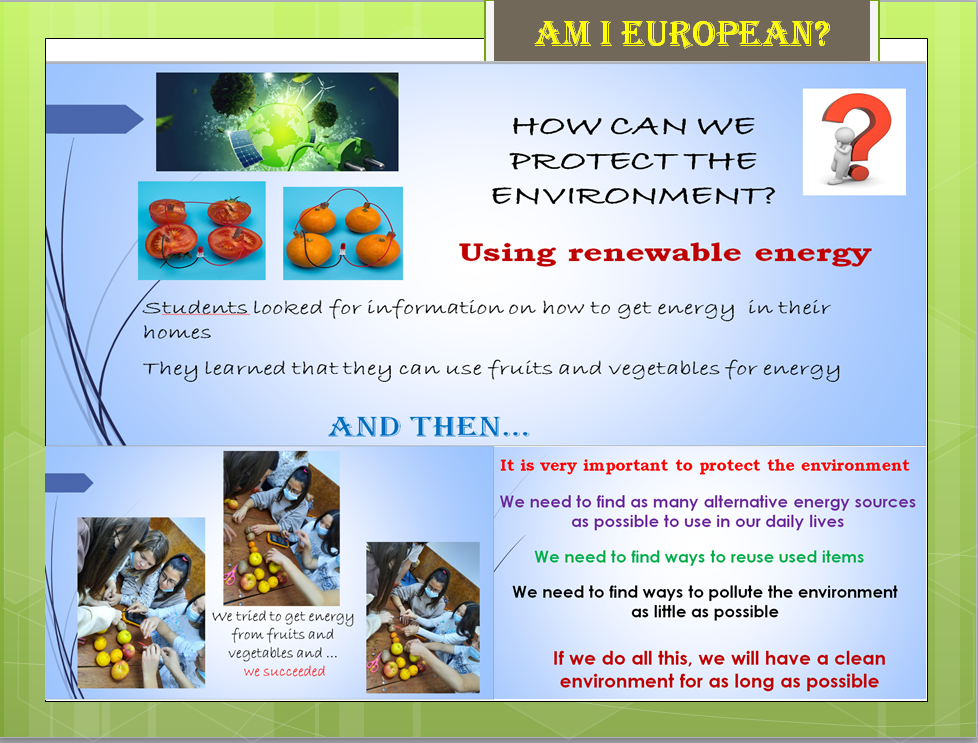 AM I EUROPEAN?

HOW CAN WE PROTECT THE ENVIRONMENT?

Using renewable energy

Students looked for information on how to get energy in their homes

They learned that they can use fruits and vegetables for energy

AND THEN...

We tried to get energy from fruits and vegetables and ... we succeeded

It is very important to protect the environment

We need to find as many alternative energy sources as possible to use in our daily lives

We need to find ways to reuse used items

We need to find ways to pollute the environment as little as possible

If we do all this, we will have a clean environment for as long as possible